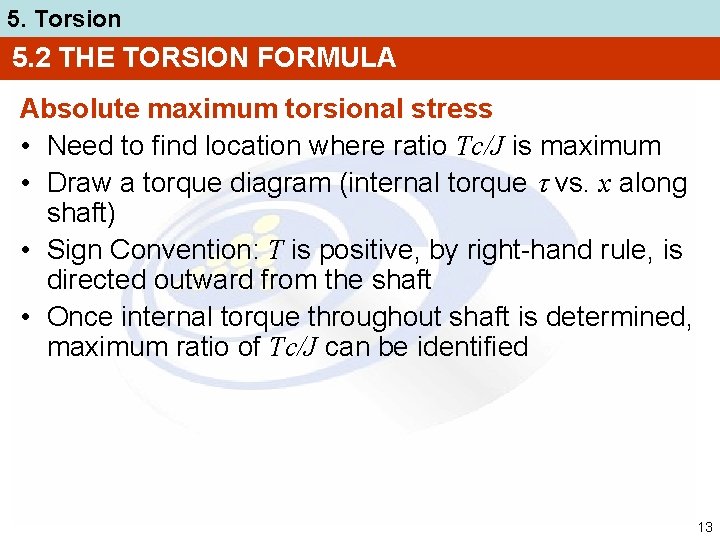 5. Torsion

5.2 THE TORSION FORMULA

Absolute maximum torsional stress

• Need to find location where ratio $Tc/J$ is maximum
• Draw a torque diagram (internal torque $\tau$ vs. $x$ along shaft)
• Sign Convention: $T$ is positive, by right-hand rule, is directed outward from the shaft
• Once internal torque throughout shaft is determined, maximum ratio of $Tc/J$ can be identified

13